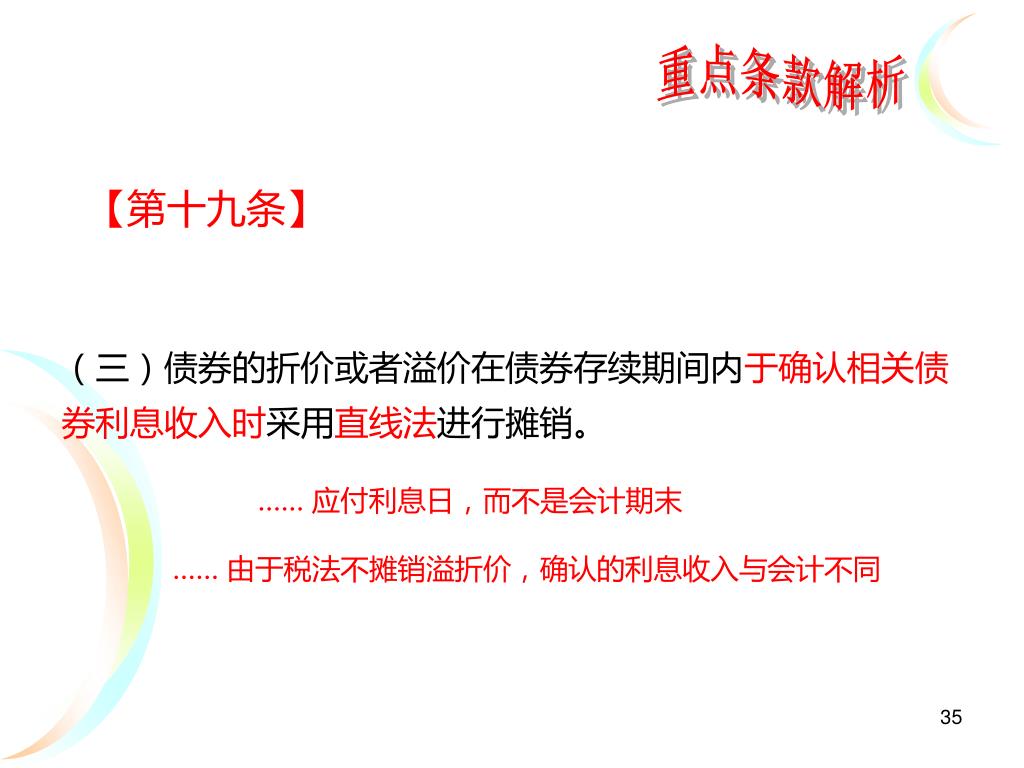 重点条款解析

【第十九条】

（三）债券的折价或者溢价在债券存续期间内于确认相关债券利息收入时采用直线法进行摊销。

...... 应付利息日，而不是会计期末

...... 由于税法不摊销溢折价，确认的利息收入与会计不同

35